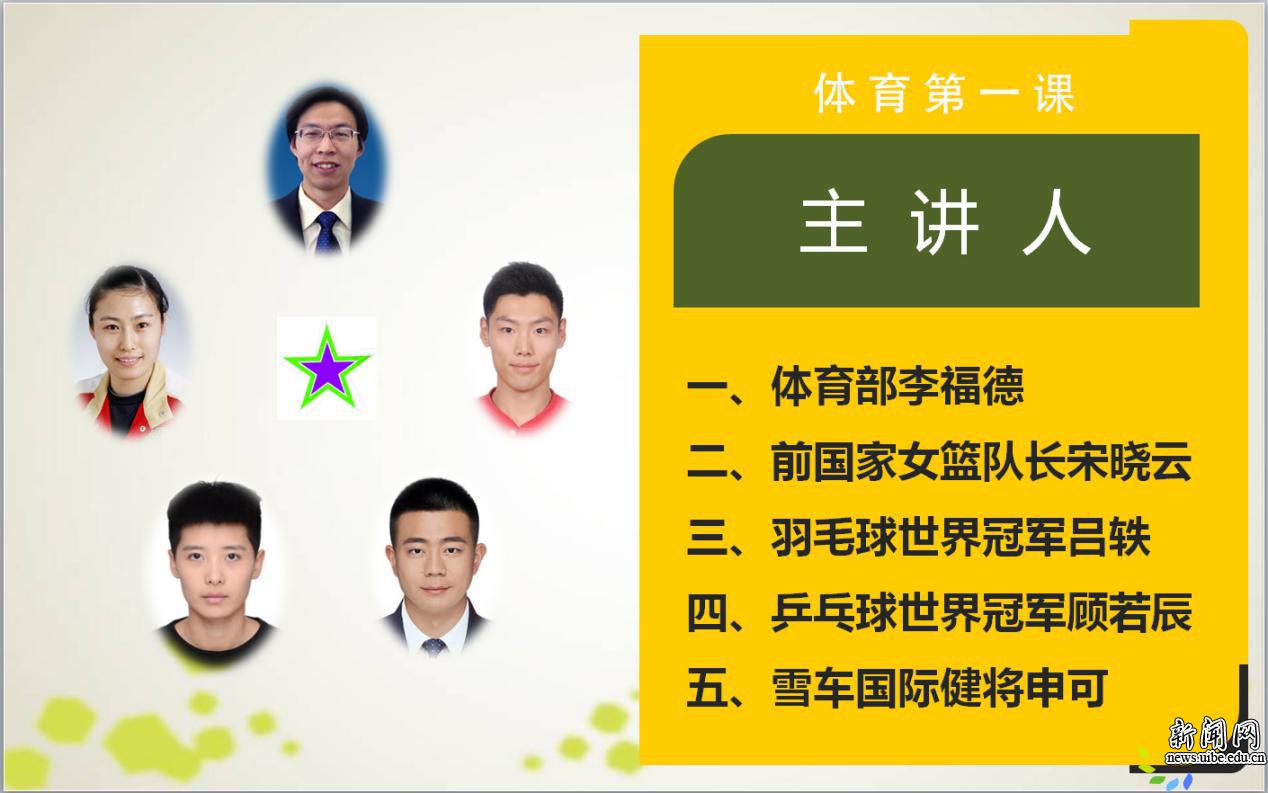 体育第一课

主讲人

一、体育部李福德
二、前国家女篮队长宋晓云
三、羽毛球世界冠军吕轶
四、乒乓球世界冠军顾若辰
五、雪车国际健将申可

新闻网
news.uibe.edu.cn